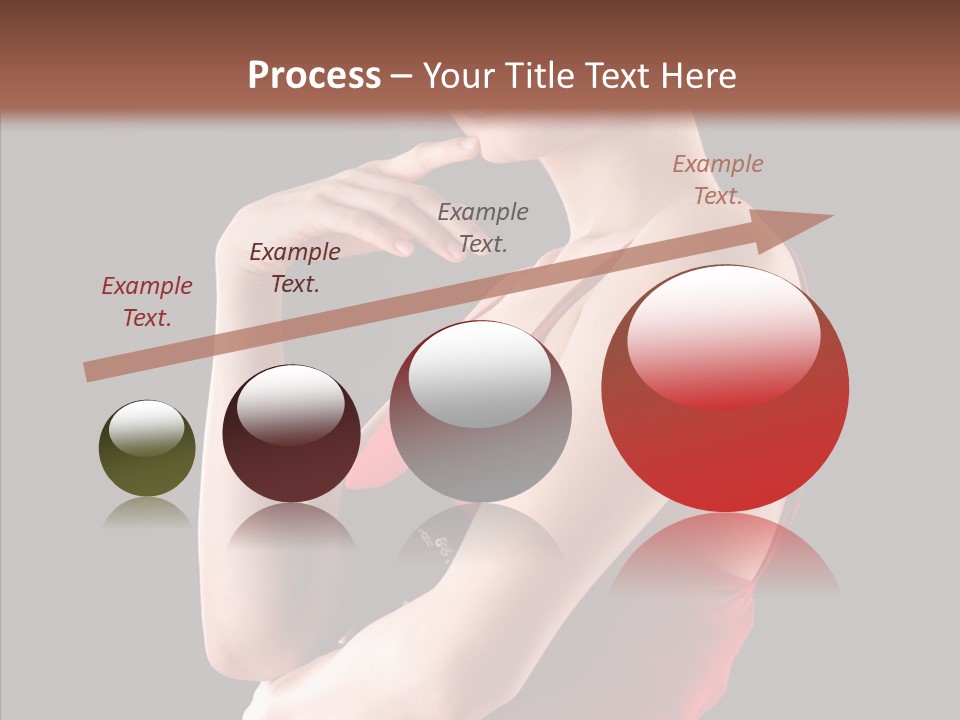 Process – Your Title Text Here

Example Text.

Example Text.

Example Text.

Example Text.